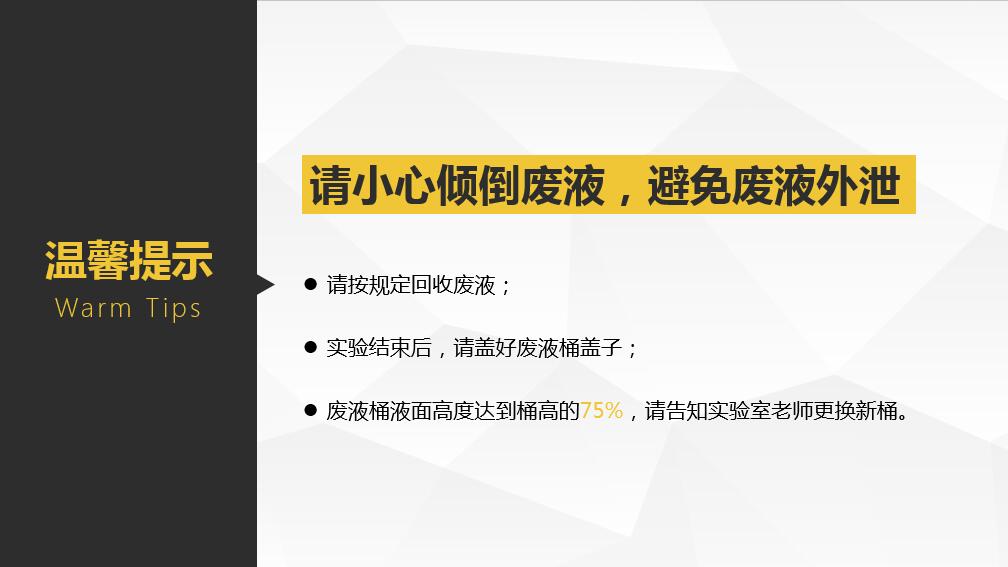 温馨提示
Warm Tips

请小心倾倒废液，避免废液外泄

● 请按规定回收废液；

● 实验结束后，请盖好废液桶盖子；

● 废液桶液面高度达到桶高的75%，请告知实验室老师更换新桶。